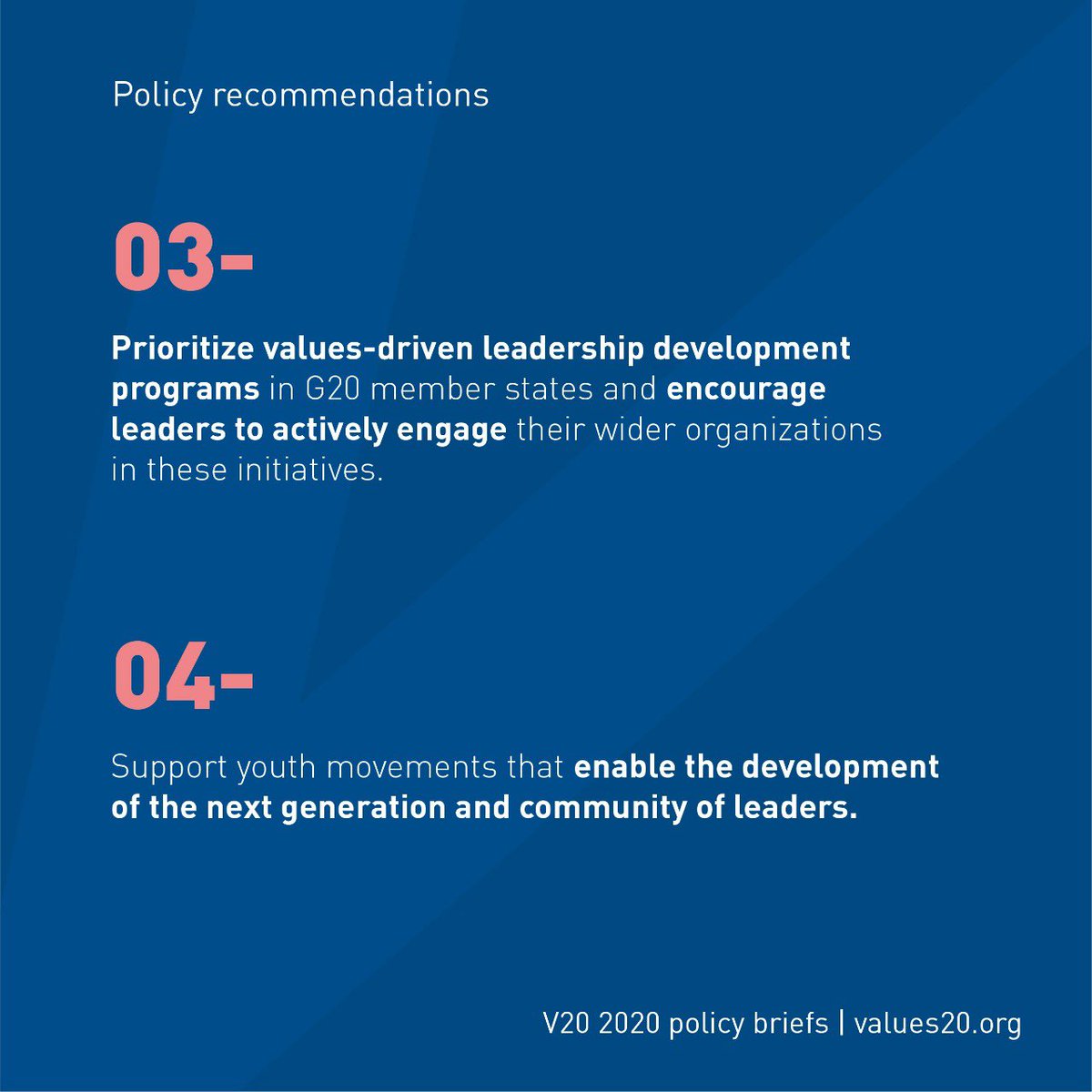 Policy recommendations

03-

Prioritize values-driven leadership development programs in G20 member states and encourage leaders to actively engage their wider organizations in these initiatives.

04-

Support youth movements that enable the development of the next generation and community of leaders.

V20 2020 policy briefs | values20.org